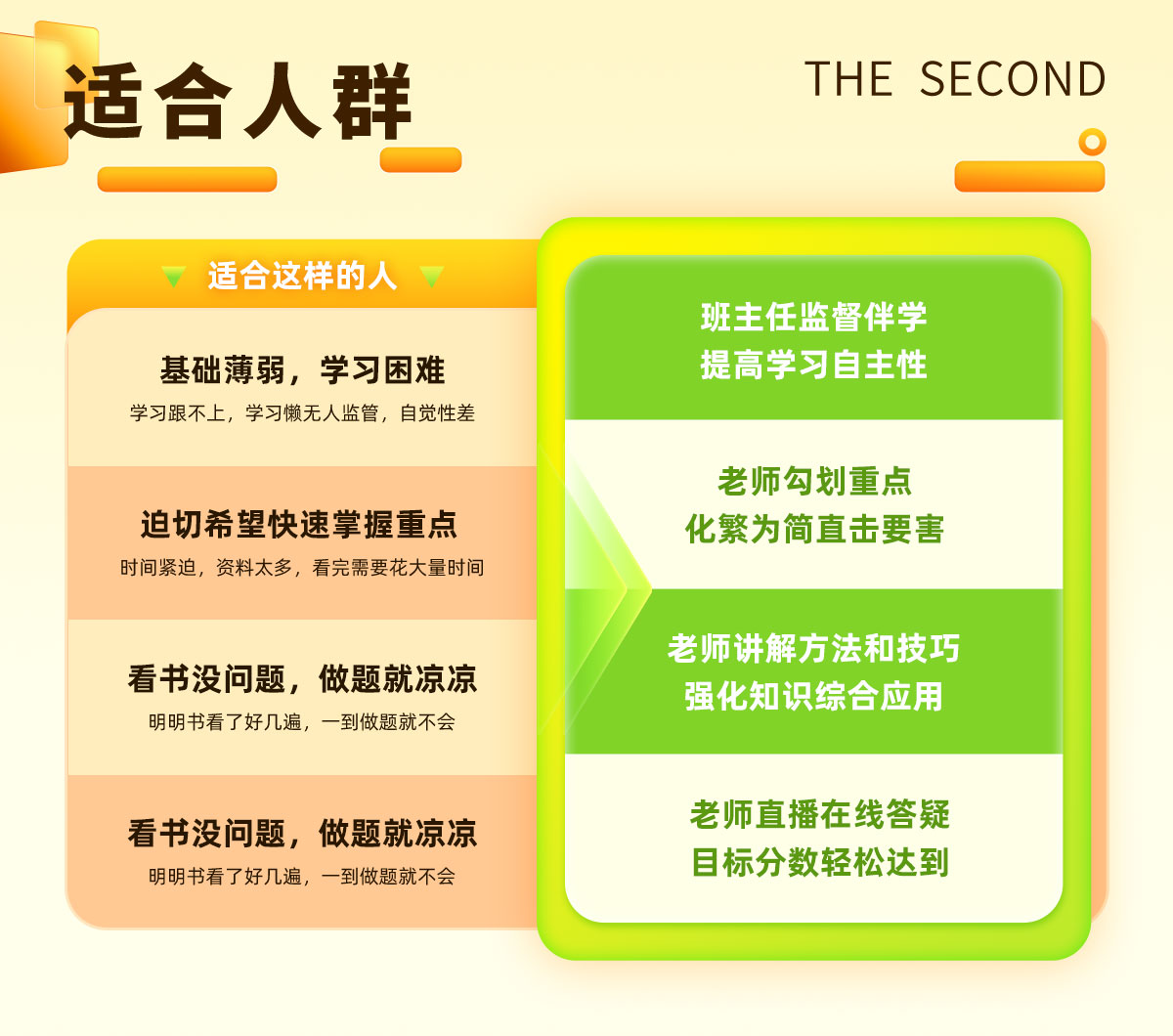 适合人群

THE SECOND

适合这样的人

基础薄弱，学习困难
学习跟不上，学习懒无人监管，自觉性差

迫切希望快速掌握重点
时间紧迫，资料太多，看完需要花大量时间

看书没问题，做题就凉凉
明明书看了好几遍，一到做题就不会

看书没问题，做题就凉凉
明明书看了好几遍，一到做题就不会

班主任监督伴学
提高学习自主性

老师勾划重点
化繁为简直击要害

老师讲解方法和技巧
强化知识综合应用

老师直播在线答疑
目标分数轻松达到